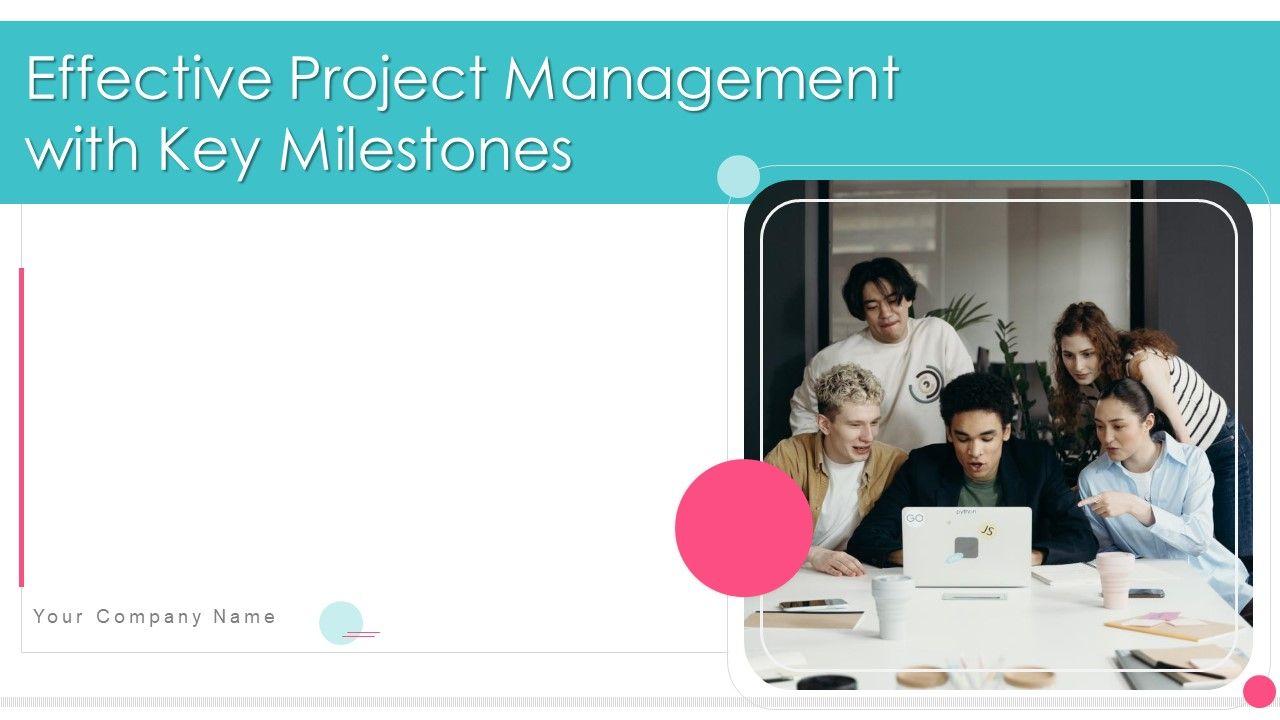 Effective Project Management with Key Milestones

Your Company Name

GO
python
JS